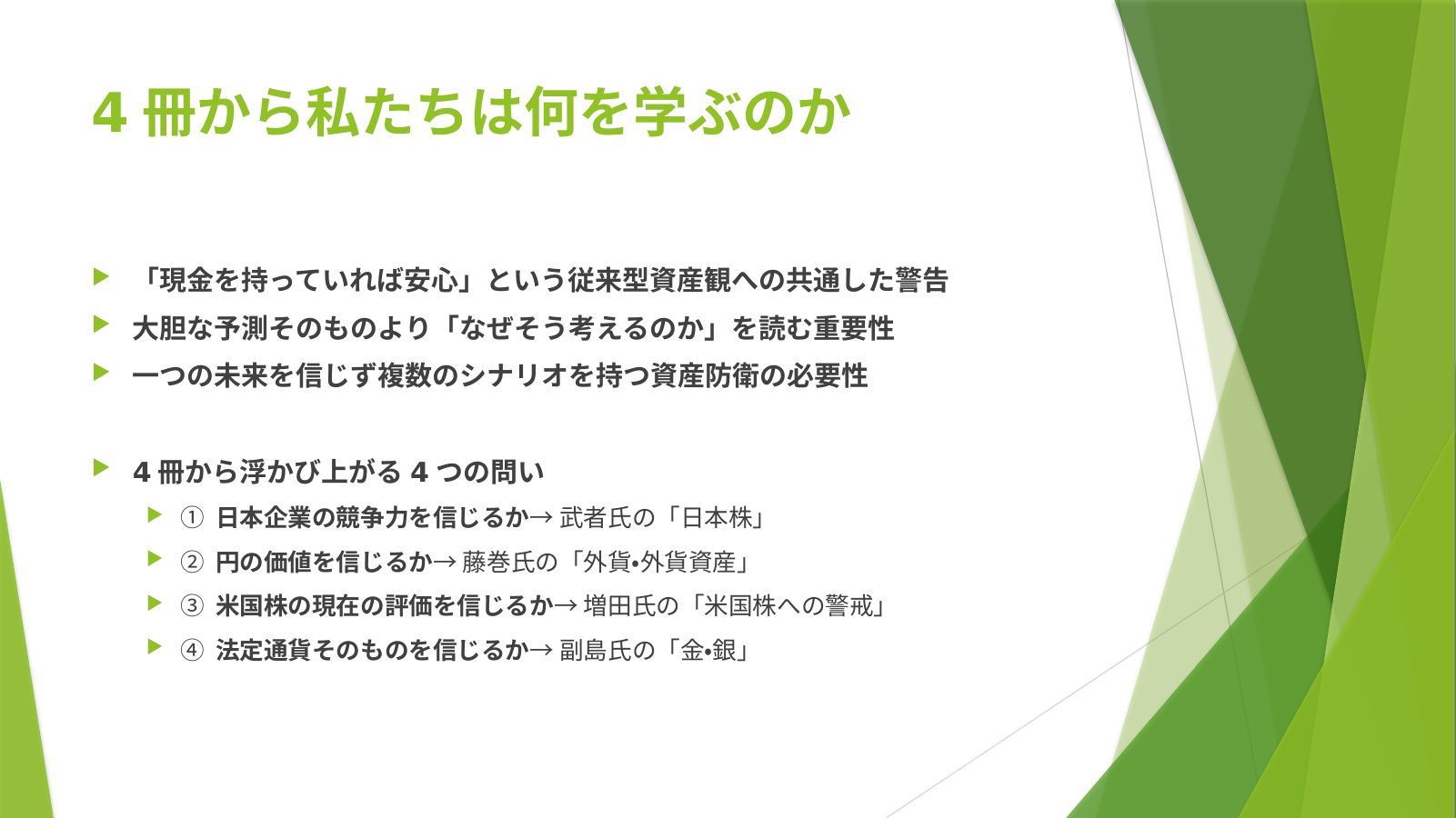 4 冊から私たちは何を学ぶのか

「現金を持っていれば安心」という従来型資産観への共通した警告

大胆な予測そのものより「なぜそう考えるのか」を読む重要性

一つの未来を信じず複数のシナリオを持つ資産防衛の必要性

4 冊から浮かび上がる 4 つの問い

① 日本企業の競争力を信じるか→ 武者氏の「日本株」

② 円の価値を信じるか→ 藤巻氏の「外貨•外貨資産」

③ 米国株の現在の評価を信じるか→ 増田氏の「米国株への警戒」

④ 法定通貨そのものを信じるか→ 副島氏の「金•銀」